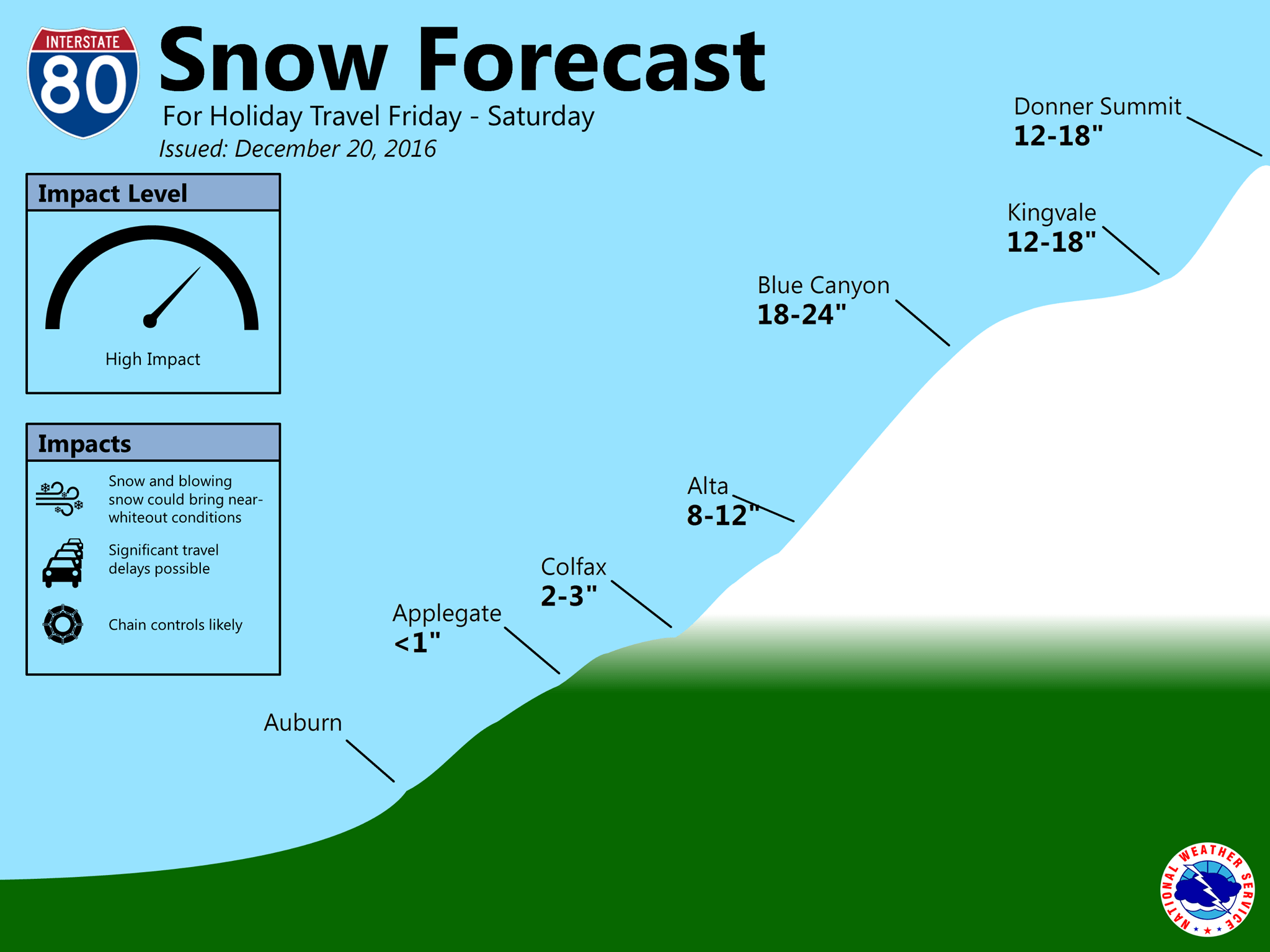 INTERSTATE
80

Snow Forecast
For Holiday Travel Friday - Saturday
Issued: December 20, 2016

Impact Level
High Impact

Impacts
Snow and blowing snow could bring near-whiteout conditions
Significant travel delays possible
Chain controls likely

Donner Summit
12-18"

Kingvale
12-18"

Blue Canyon
18-24"

Alta
8-12"

Colfax
2-3"

Applegate
<1"

Auburn

NATIONAL WEATHER SERVICE